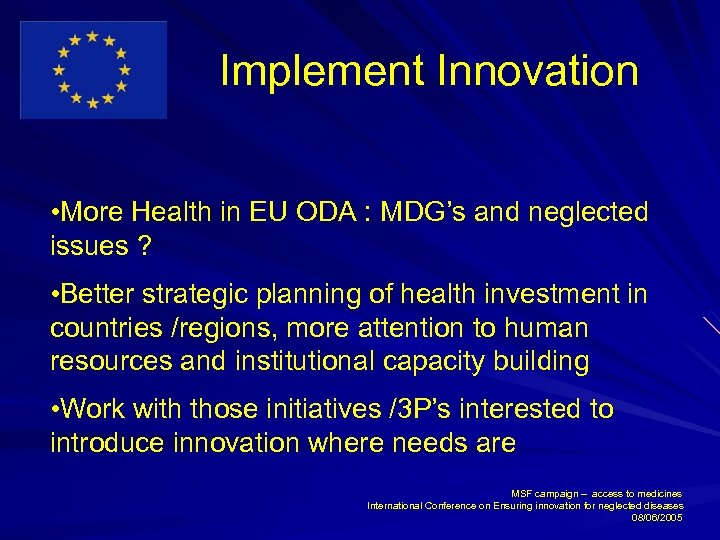 Implement Innovation

•More Health in EU ODA : MDG's and neglected issues ?

•Better strategic planning of health investment in countries /regions, more attention to human resources and institutional capacity building

•Work with those initiatives /3P's interested to introduce innovation where needs are

MSF campaign – access to medicines
International Conference on Ensuring innovation for neglected diseases
08/06/2005